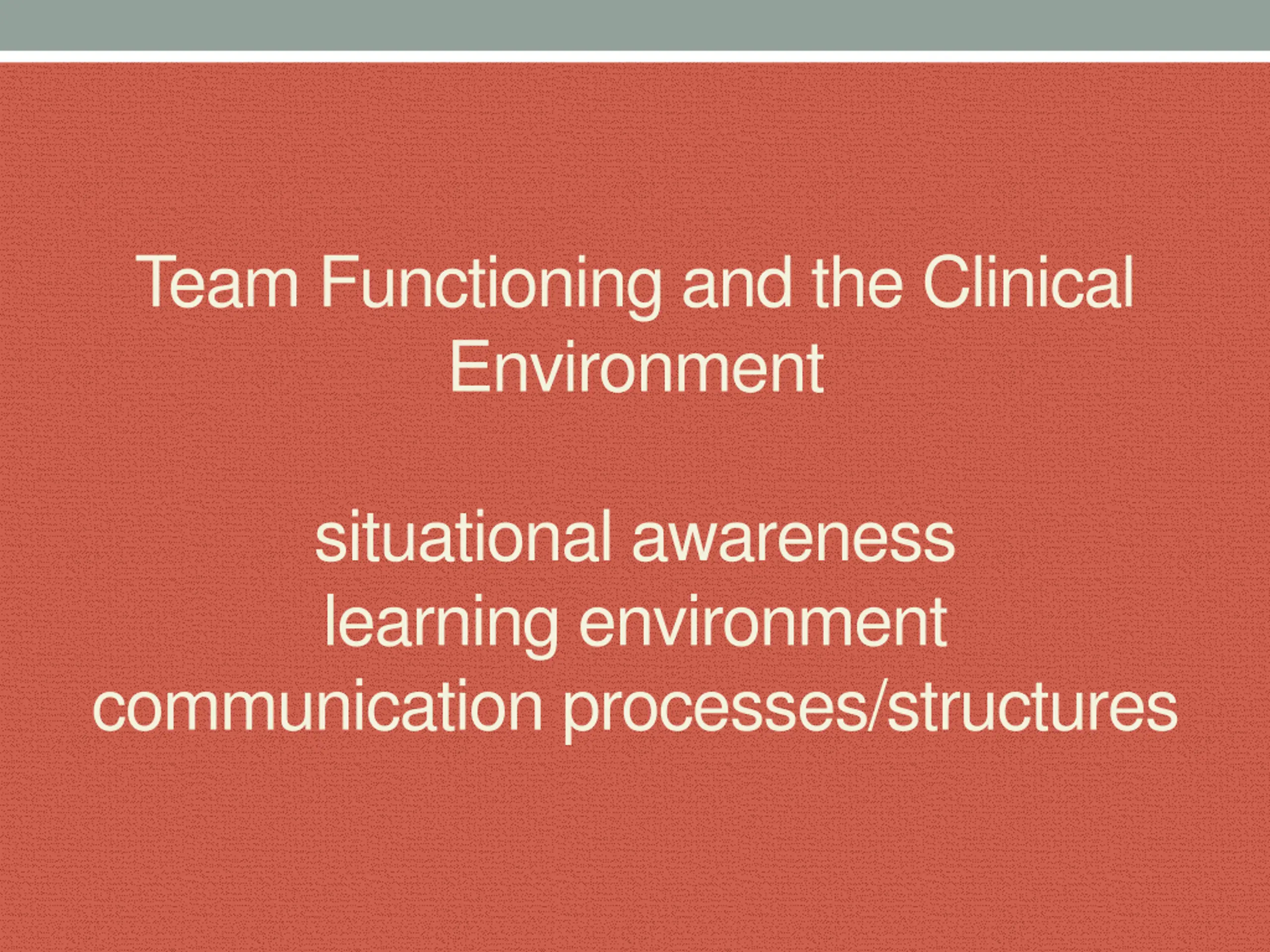 Team Functioning and the Clinical Environment

situational awareness
learning environment
communication processes/structures